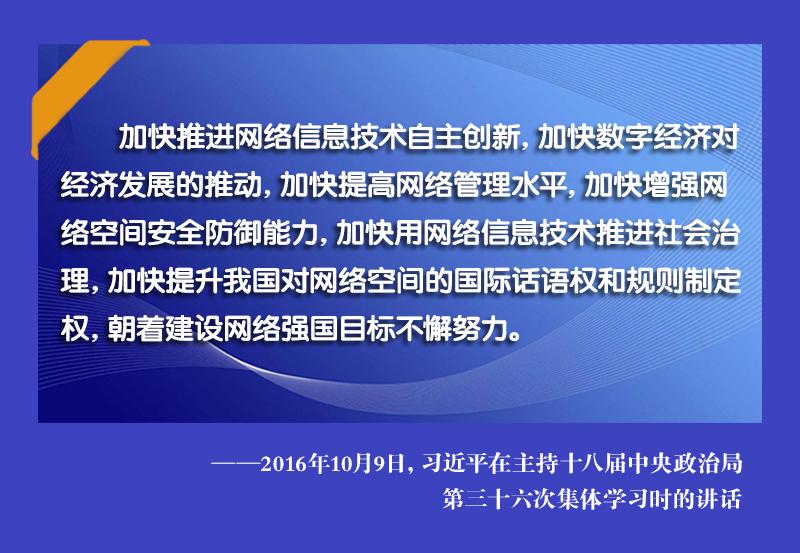 加快推进网络信息技术自主创新，加快数字经济对经济发展的推动，加快提高网络管理水平，加快增强网络空间安全防御能力，加快用网络信息技术推进社会治理，加快提升我国对网络空间的国际话语权和规则制定权，朝着建设网络强国目标不懈努力。

——2016年10月9日，习近平在主持十八届中央政治局第三十六次集体学习时的讲话